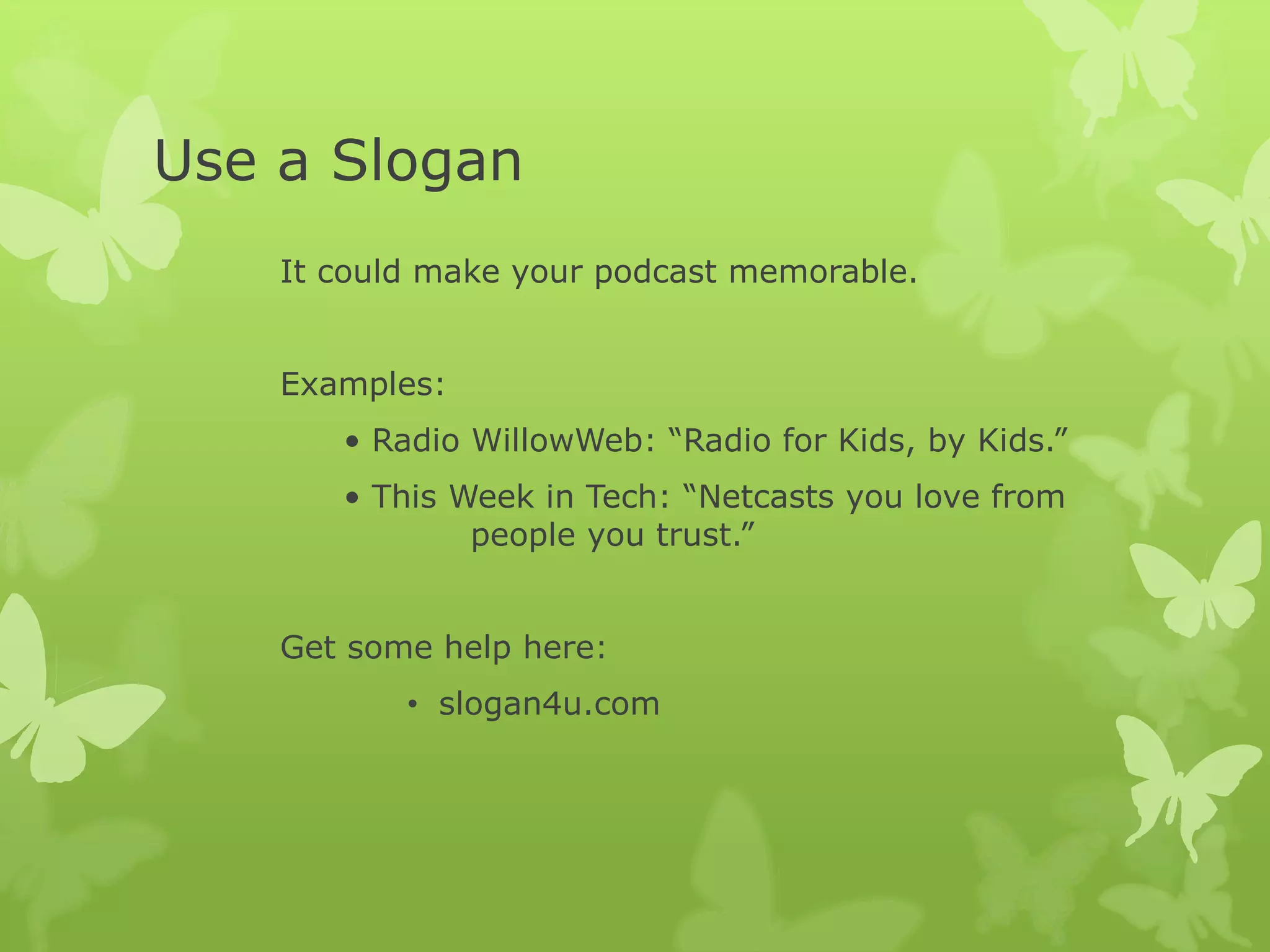 Use a Slogan

It could make your podcast memorable.

Examples:

• Radio WillowWeb: “Radio for Kids, by Kids.”
• This Week in Tech: “Netcasts you love from people you trust.”

Get some help here:

• slogan4u.com